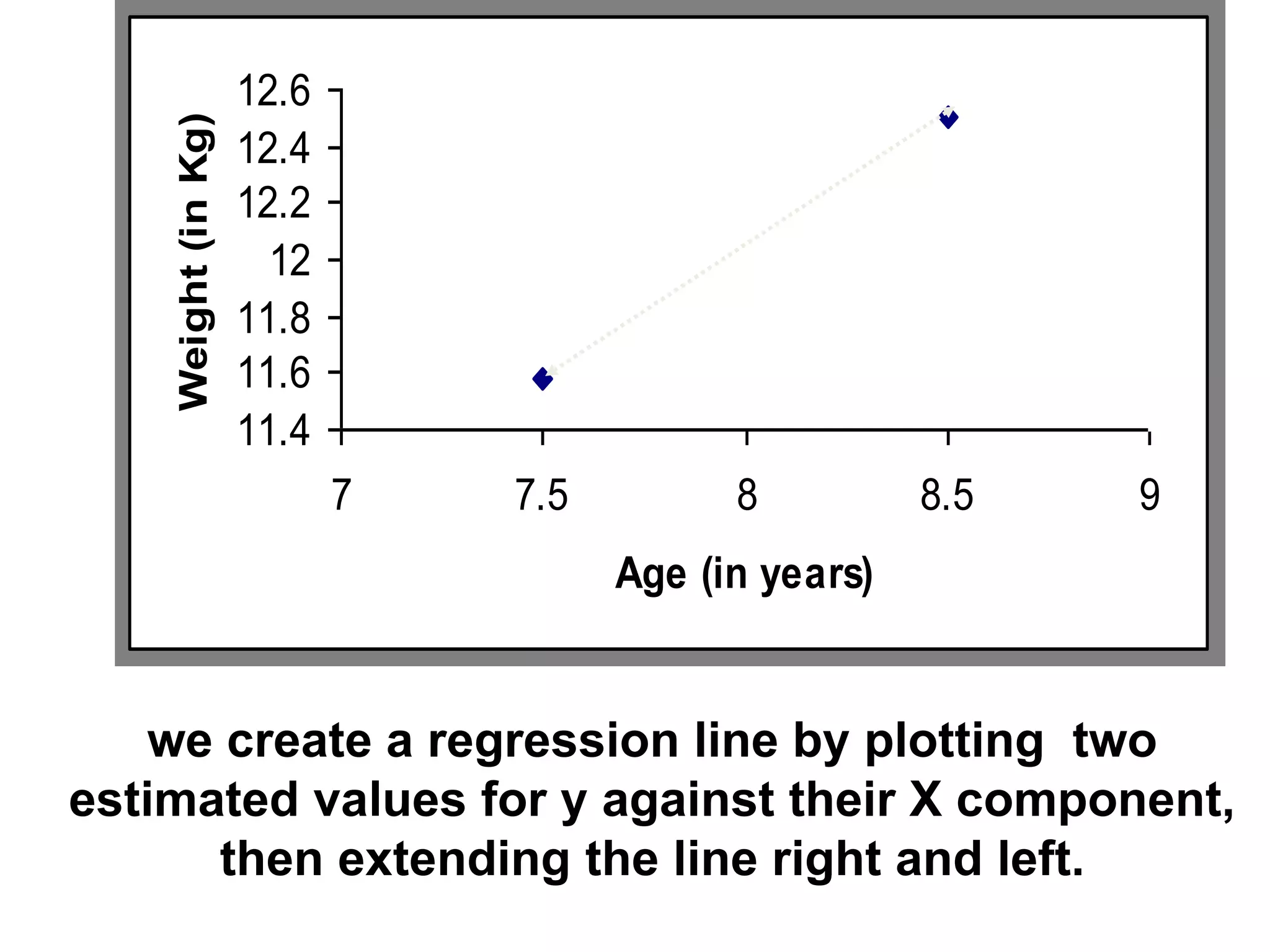 Weight (in Kg)

12.6
12.4
12.2
12
11.8
11.6
11.4

7
7.5
8
8.5
9

Age (in years)

we create a regression line by plotting two estimated values for y against their X component, then extending the line right and left.